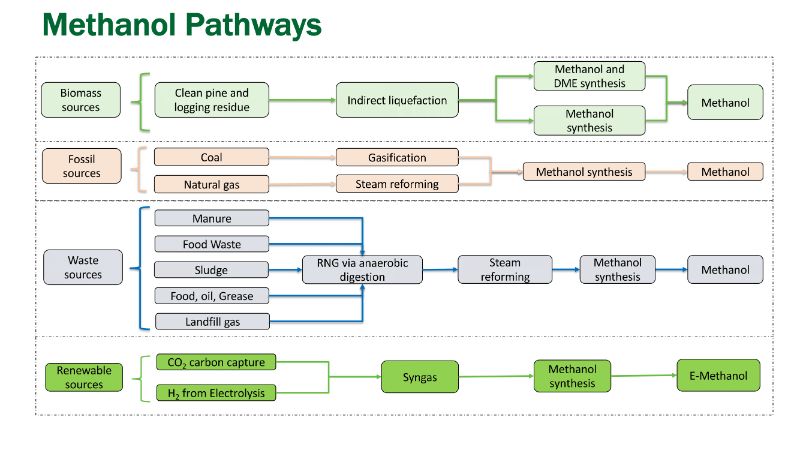 Methanol Pathways

Biomass sources

Clean pine and logging residue

Indirect liquefaction

Methanol and DME synthesis

Methanol synthesis

Methanol

Fossil sources

Coal

Natural gas

Gasification

Steam reforming

Methanol synthesis

Methanol

Waste sources

Manure

Food Waste

Sludge

Food, oil, Grease

Landfill gas

RNG via anaerobic digestion

Steam reforming

Methanol synthesis

Methanol

Renewable sources

$CO_2$ carbon capture

$H_2$ from Electrolysis

Syngas

Methanol synthesis

E-Methanol